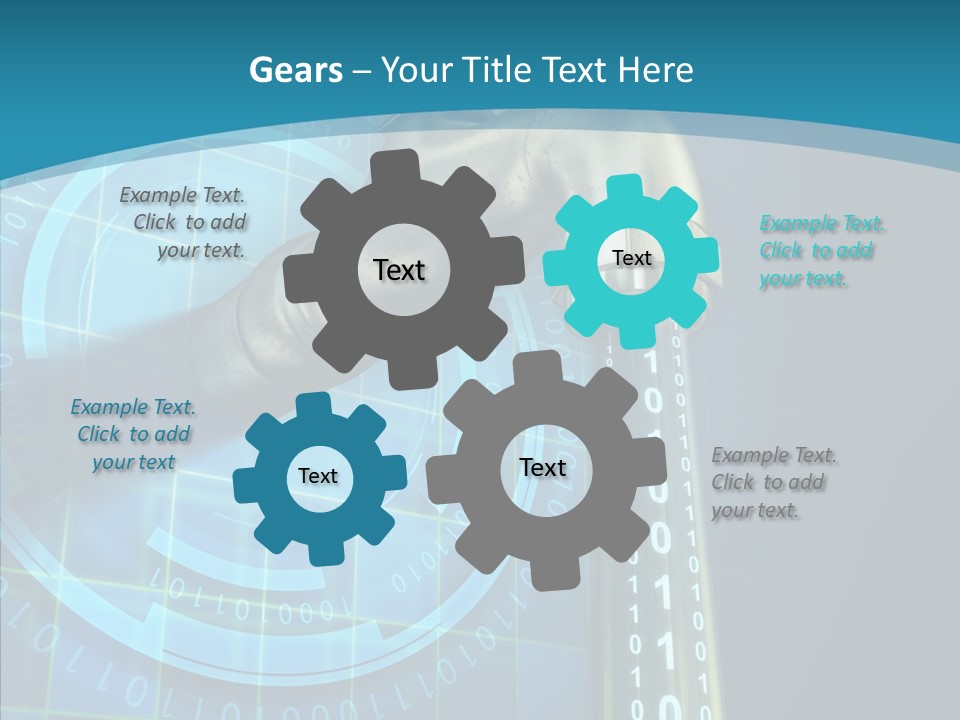 Gears – Your Title Text Here

Example Text. Click to add your text.

Text

Text

Example Text. Click to add your text.

Example Text. Click to add your text

Text

Text

Example Text. Click to add your text.